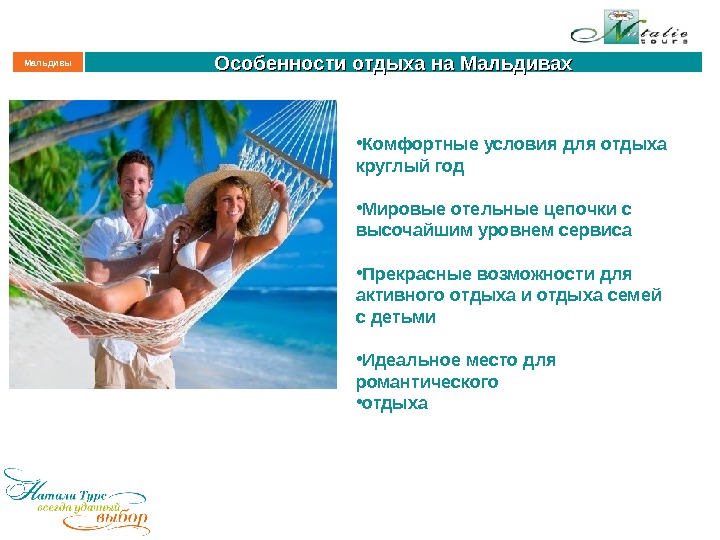 Natalie tours

Мальдивы

Особенности отдыха на Мальдивах

•Комфортные условия для отдыха круглый год

•Мировые отельные цепочки с высочайшим уровнем сервиса

•Прекрасные возможности для активного отдыха и отдыха семей с детьми

•Идеальное место для романтического
•отдыха

Натали Турс
всегда удачный
выбор